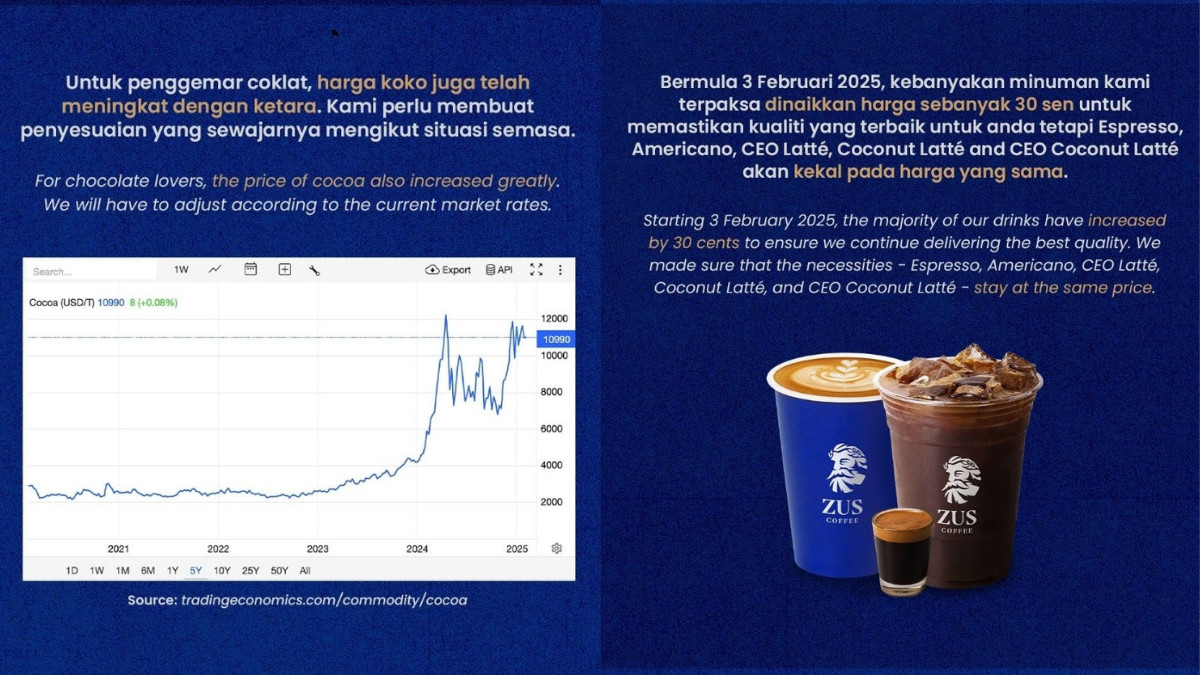 Untuk penggemar coklat, harga koko juga telah meningkat dengan ketara. Kami perlu membuat penyesuaian yang sewajarnya mengikut situasi semasa.

For chocolate lovers, the price of cocoa also increased greatly. We will have to adjust according to the current market rates.

Search... 1W Export API

Cocoa (USD/T) 10990 8 (+0.08%)

12000
10990
10000
8000
6000
4000
2000

2021 2022 2023 2024 2025

1D 1W 1M 6M 1Y 5Y 10Y 25Y 50Y All

Source: tradingeconomics.com/commodity/cocoa

Bermula 3 Februari 2025, kebanyakan minuman kami terpaksa dinaikkan harga sebanyak 30 sen untuk memastikan kualiti yang terbaik untuk anda tetapi Espresso, Americano, CEO Latté, Coconut Latté and CEO Coconut Latté akan kekal pada harga yang sama.

Starting 3 February 2025, the majority of our drinks have increased by 30 cents to ensure we continue delivering the best quality. We made sure that the necessities - Espresso, Americano, CEO Latté, Coconut Latté, and CEO Coconut Latté - stay at the same price.

ZUS COFFEE

ZUS COFFEE